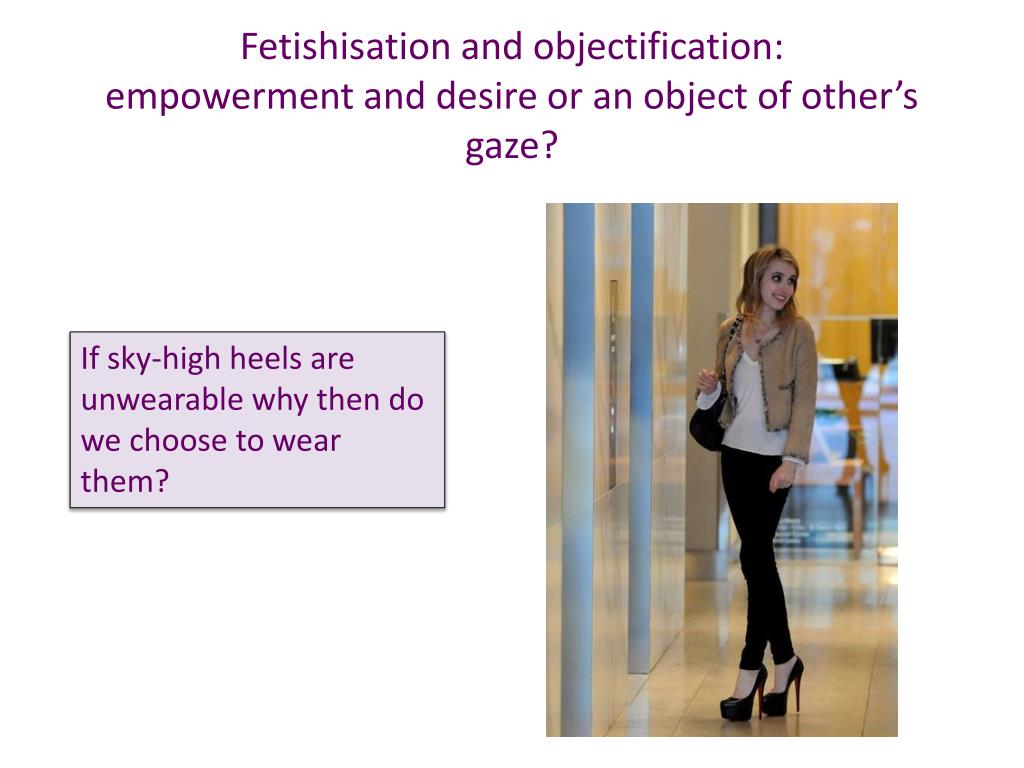 Fetishisation and objectification: empowerment and desire or an object of other’s gaze?

If sky-high heels are unwearable why then do we choose to wear them?